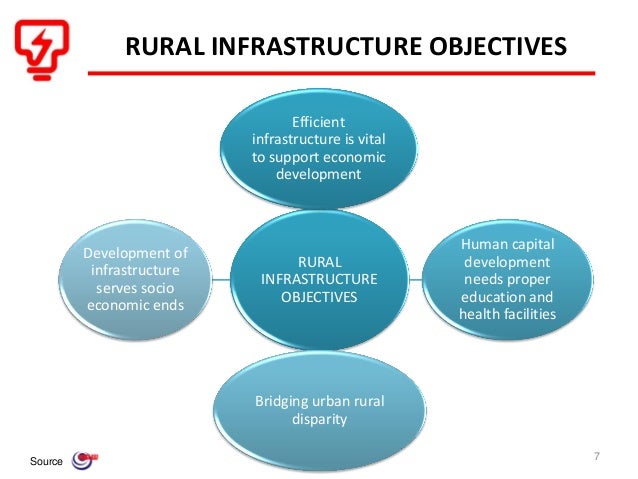 RURAL INFRASTRUCTURE OBJECTIVES

Efficient infrastructure is vital to support economic development

Development of infrastructure serves socio economic ends

RURAL INFRASTRUCTURE OBJECTIVES

Human capital development needs proper education and health facilities

Bridging urban rural disparity

Source

7